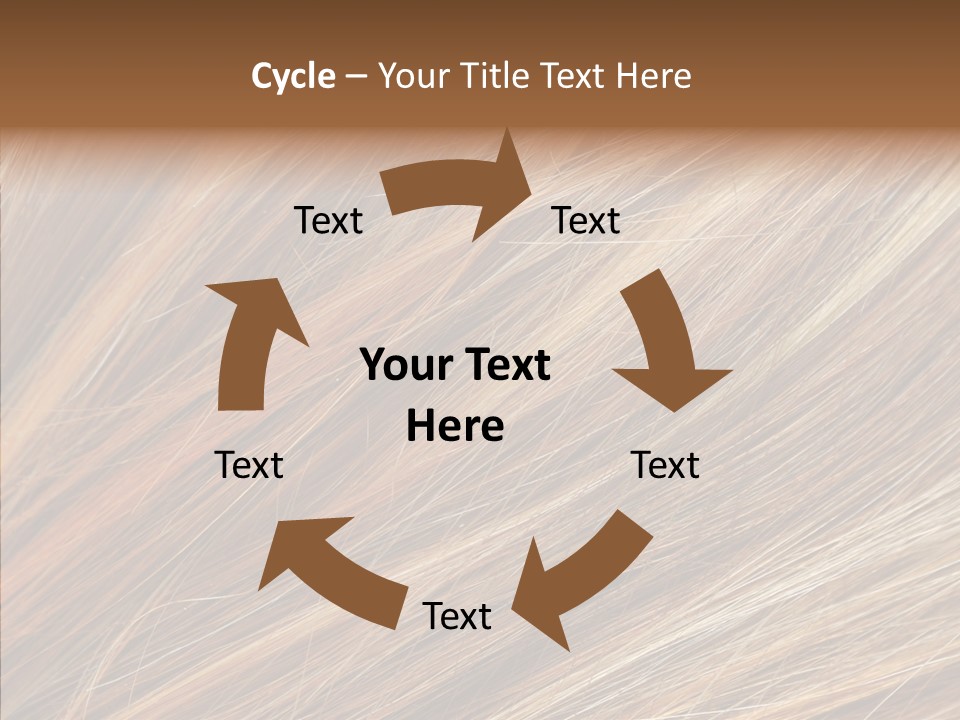 Cycle – Your Title Text Here

Text

Text

Your Text Here

Text

Text

Text